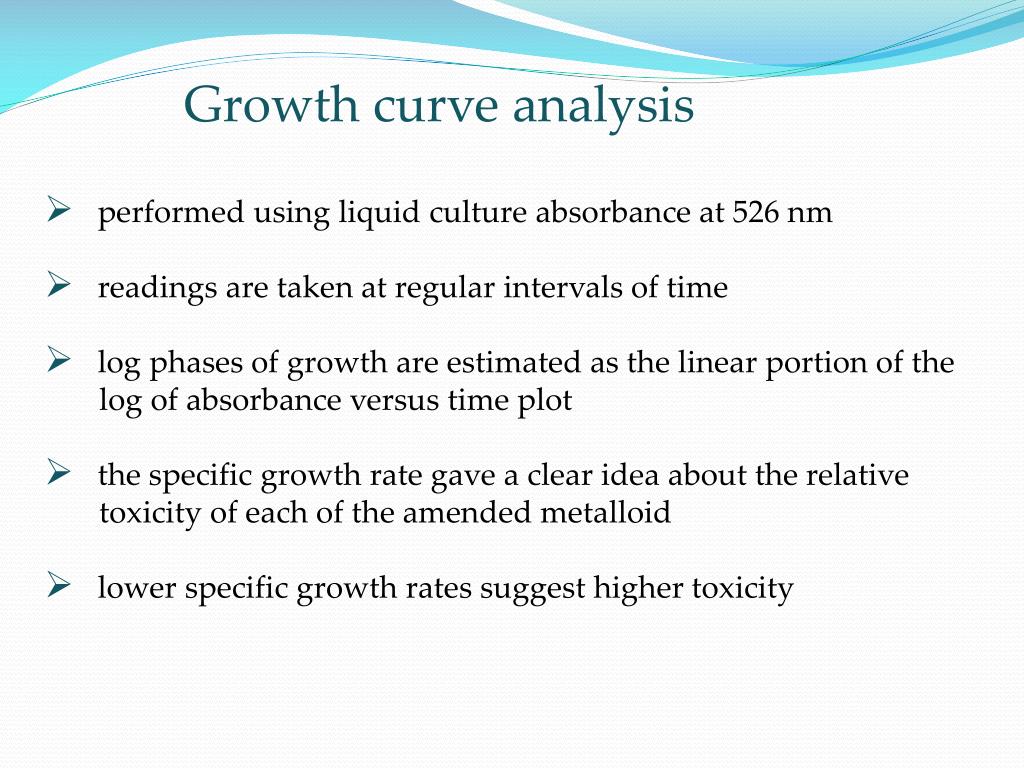 Growth curve analysis

➢ performed using liquid culture absorbance at 526 nm

➢ readings are taken at regular intervals of time

➢ log phases of growth are estimated as the linear portion of the log of absorbance versus time plot

➢ the specific growth rate gave a clear idea about the relative toxicity of each of the amended metalloid

➢ lower specific growth rates suggest higher toxicity